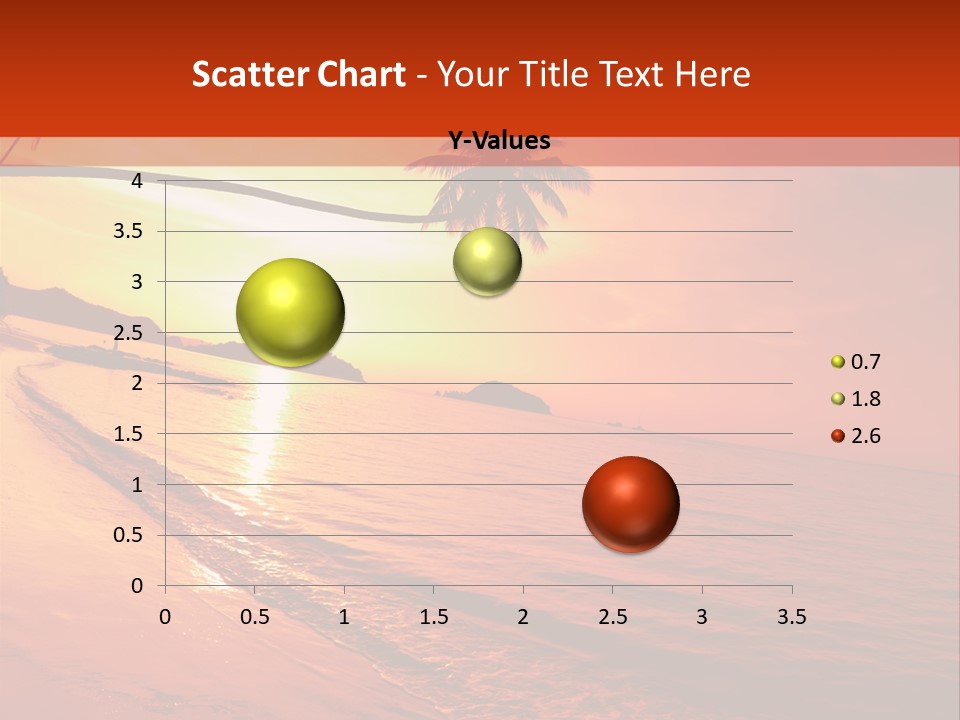 Scatter Chart - Your Title Text Here

Y-Values

4
3.5
3
2.5
2
1.5
1
0.5
0

0 0.5 1 1.5 2 2.5 3 3.5

0.7
1.8
2.6